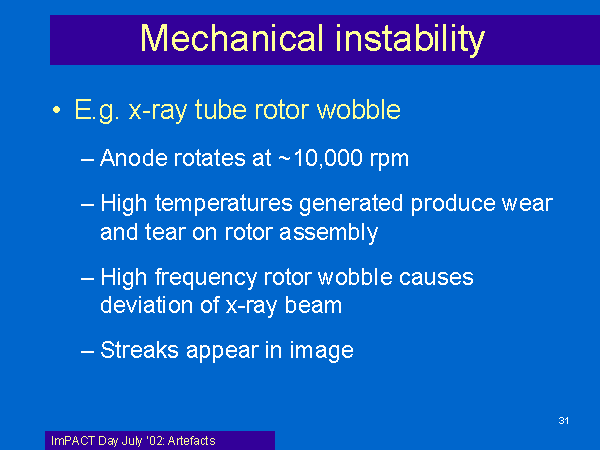 Mechanical instability

• E.g. x-ray tube rotor wobble

– Anode rotates at ~10,000 rpm

– High temperatures generated produce wear and tear on rotor assembly

– High frequency rotor wobble causes deviation of x-ray beam

– Streaks appear in image

31

ImPACT Day July '02: Artefacts